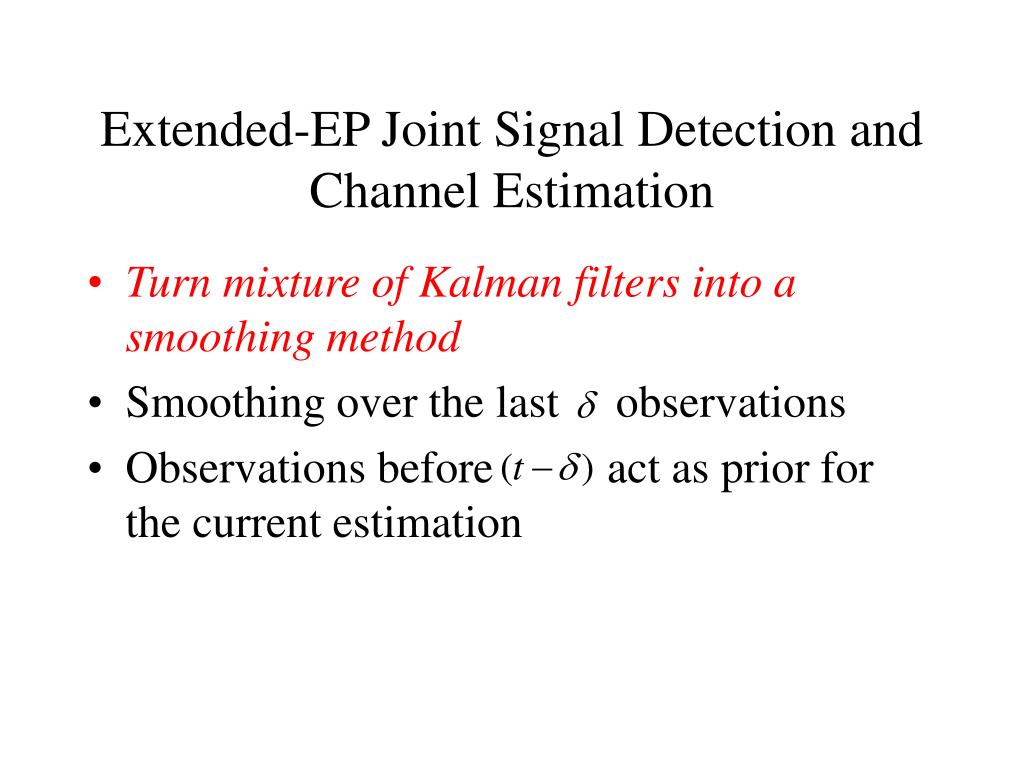 Extended-EP Joint Signal Detection and Channel Estimation

• Turn mixture of Kalman filters into a smoothing method
• Smoothing over the last $\delta$ observations
• Observations before $(t-\delta)$ act as prior for the current estimation